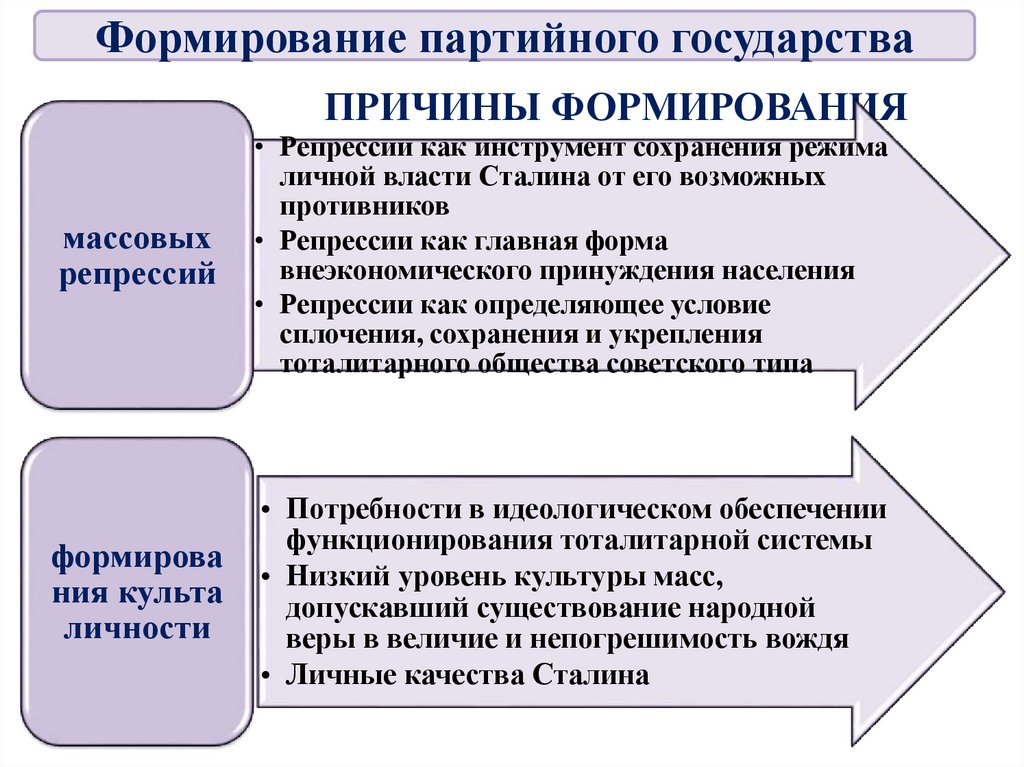 Формирование партийного государства

ПРИЧИНЫ ФОРМИРОВАНИЯ

массовых репрессий

• Репрессии как инструмент сохранения режима личной власти Сталина от его возможных противников
• Репрессии как главная форма внеэкономического принуждения населения
• Репрессии как определяющее условие сплочения, сохранения и укрепления тоталитарного общества советского типа

формирования культа личности

• Потребности в идеологическом обеспечении функционирования тоталитарной системы
• Низкий уровень культуры масс, допускавший существование народной веры в величие и непогрешимость вождя
• Личные качества Сталина